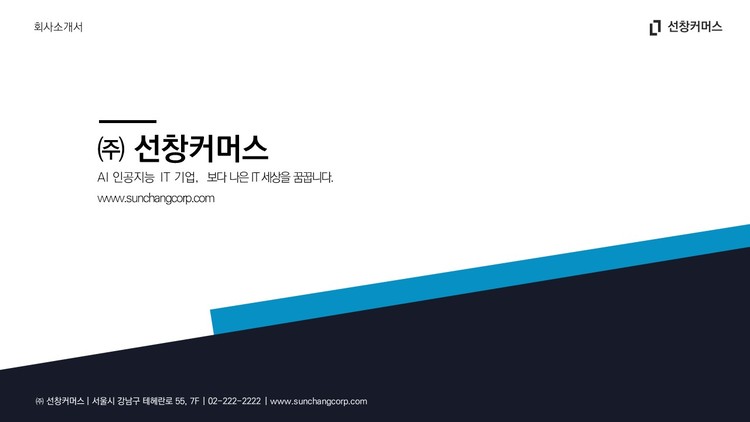 회사소개서

선창커머스

㈜ 선창커머스

AI 인공지능 IT 기업, 보다 나은 IT 세상을 꿈꿉니다.

www.sunchangcorp.com

㈜ 선창커머스 | 서울시 강남구 테헤란로 55, 7F | 02-222-2222 | www.sunchangcorp.com